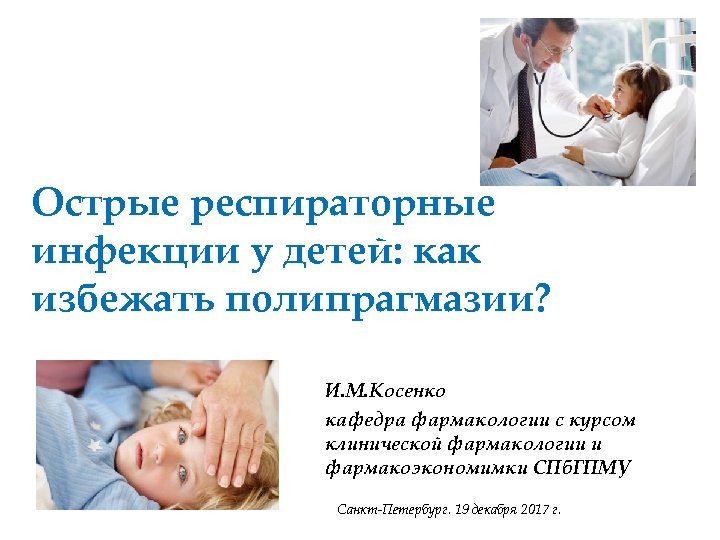 Острые респираторные инфекции у детей: как избежать полипрагмазии?

И.М.Косенко

кафедра фармакологии с курсом клинической фармакологии и фармакоэкономимки СПбГПМУ

Санкт-Петербург. 19 декабря 2017 г.